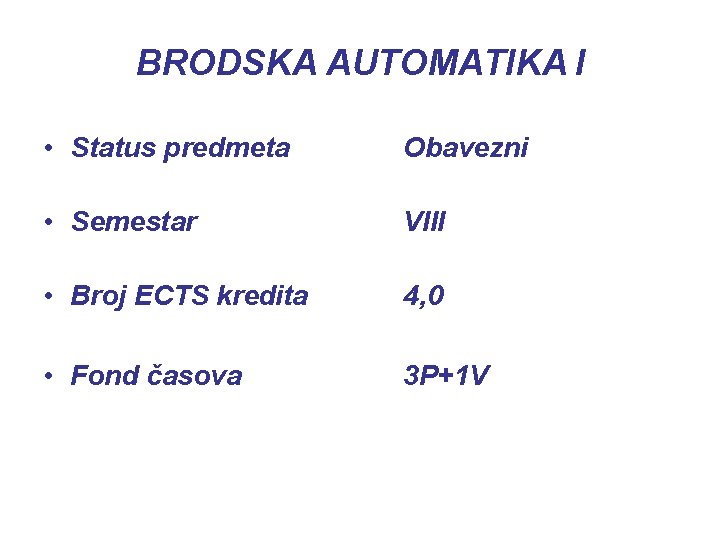 BRODSKA AUTOMATIKA I

• Status predmeta Obavezni

• Semestar VIII

• Broj ECTS kredita 4,0

• Fond časova 3P+1V